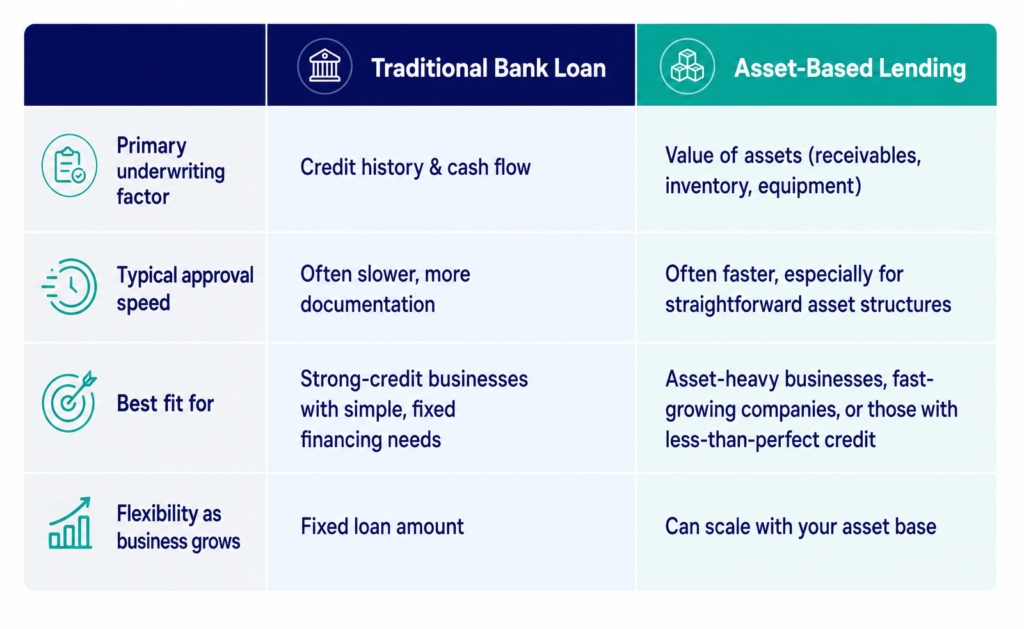 |  | Traditional Bank Loan | Asset-Based Lending |
|---|---|---|
| Primary underwriting factor | Credit history & cash flow | Value of assets (receivables, inventory, equipment) |
| Typical approval speed | Often slower, more documentation | Often faster, especially for straightforward asset structures |
| Best fit for | Strong-credit businesses with simple, fixed financing needs | Asset-heavy businesses, fast-growing companies, or those with less-than-perfect credit |
| Flexibility as business grows | Fixed loan amount | Can scale with your asset base |